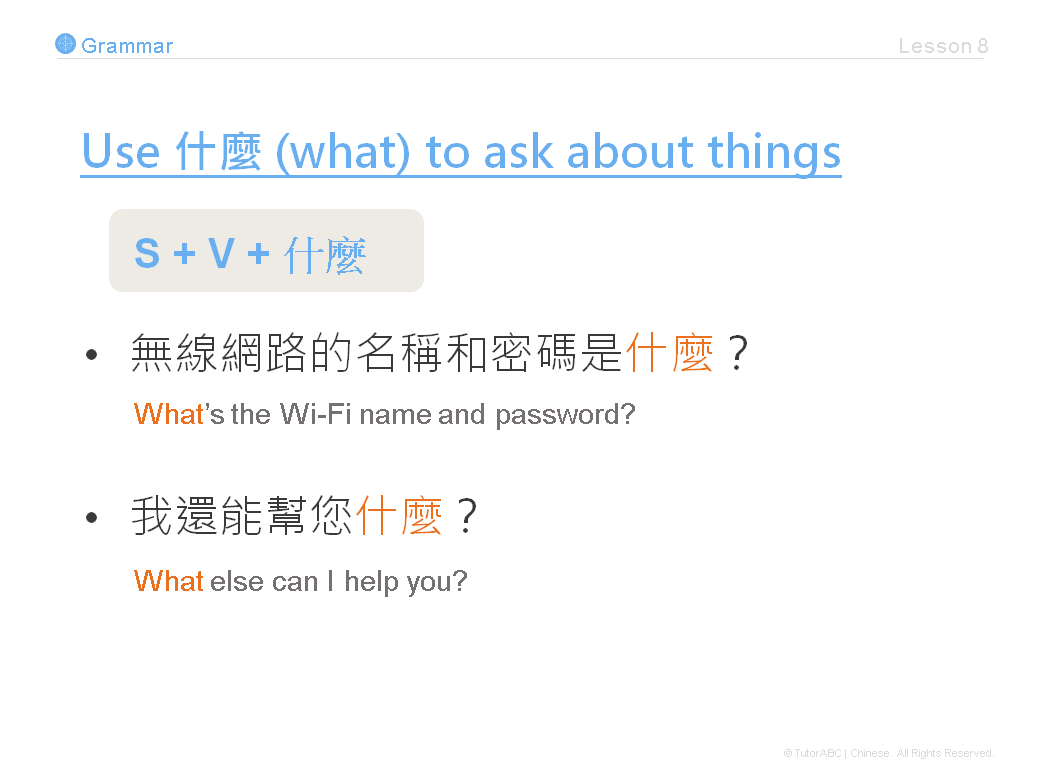 Grammar

Lesson 8

Use 什麼 (what) to ask about things

S + V + 什麼

• 無線網路的名稱和密碼是什麼？

What's the Wi-Fi name and password?

• 我還能幫您什麼？

What else can I help you?

© TutorABC | Chinese. All Rights Reserved.